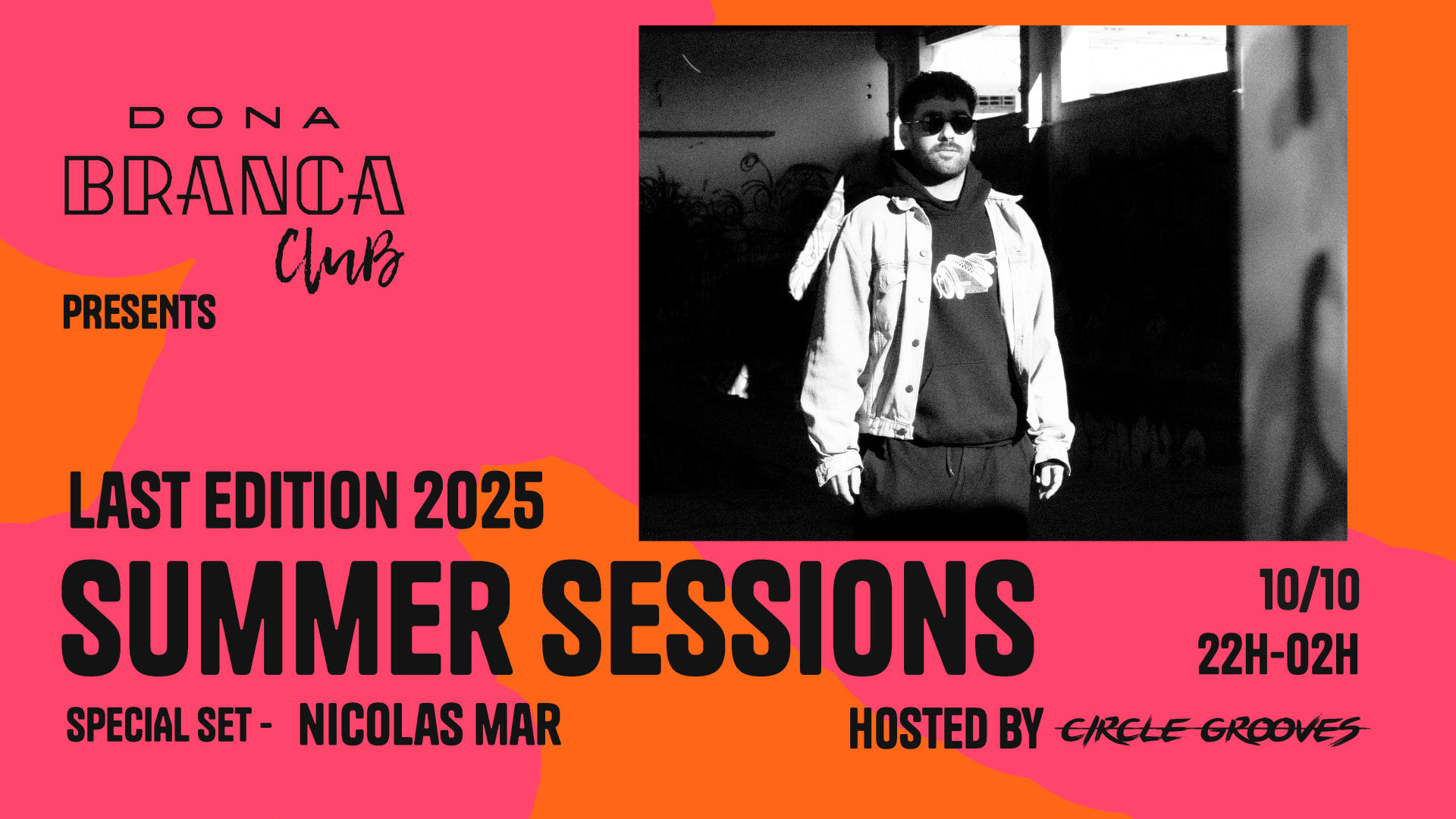 DONA
BRANCA
Club
PRESENTS

LAST EDITION 2025
SUMMER SESSIONS

10/10
22H-02H

SPECIAL SET - NICOLAS MAR

HOSTED BY CIRCLE GROOVES